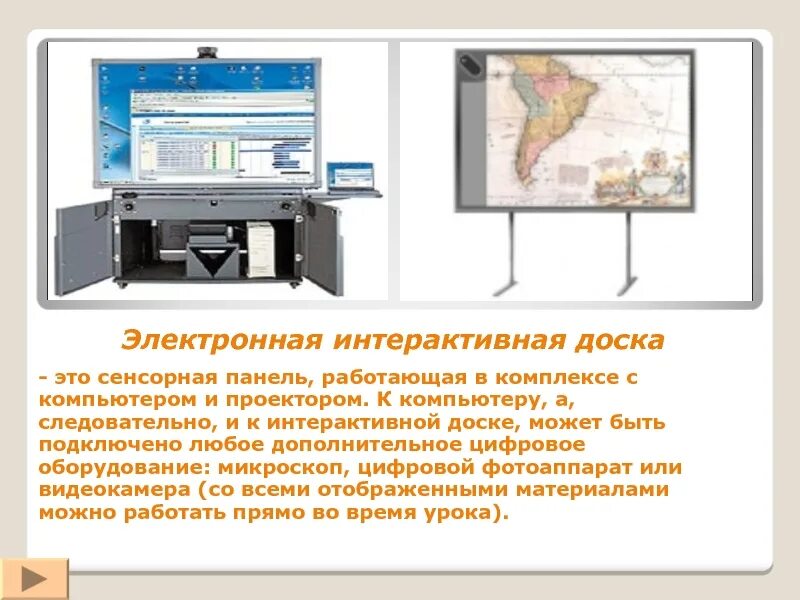 Электронная интерактивная доска

- это сенсорная панель, работающая в комплексе с компьютером и проектором. К компьютеру, а, следовательно, и к интерактивной доске, может быть подключено любое дополнительное цифровое оборудование: микроскоп, цифровой фотоаппарат или видеокамера (со всеми отображенными материалами можно работать прямо во время урока).